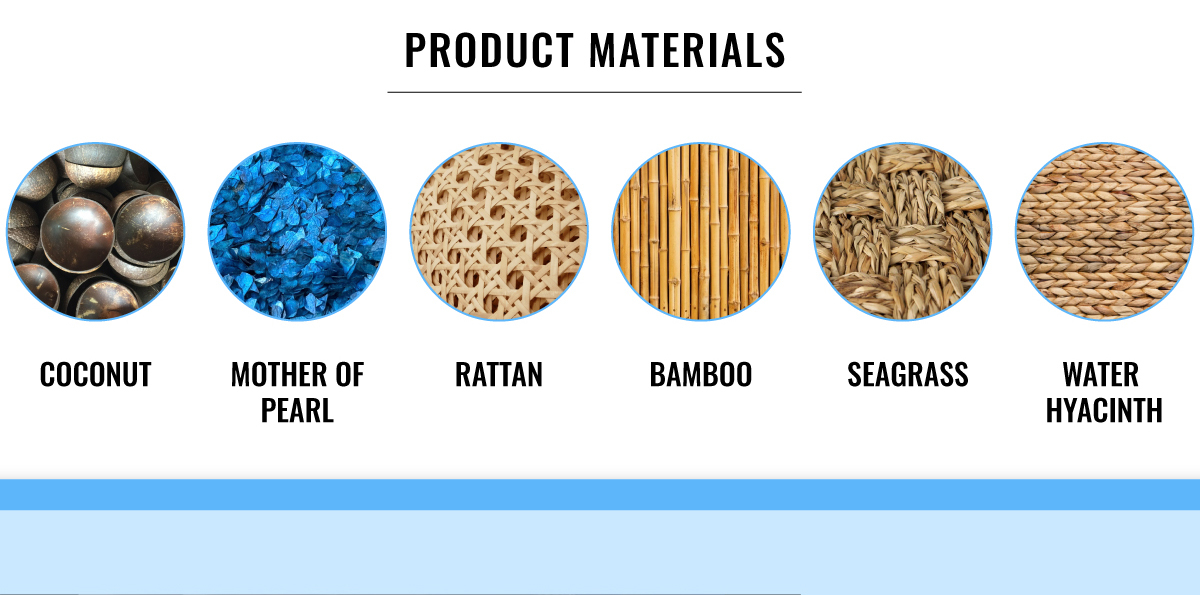 PRODUCT MATERIALS

COCONUT

MOTHER OF PEARL

RATTAN

BAMBOO

SEAGRASS

WATER HYACINTH